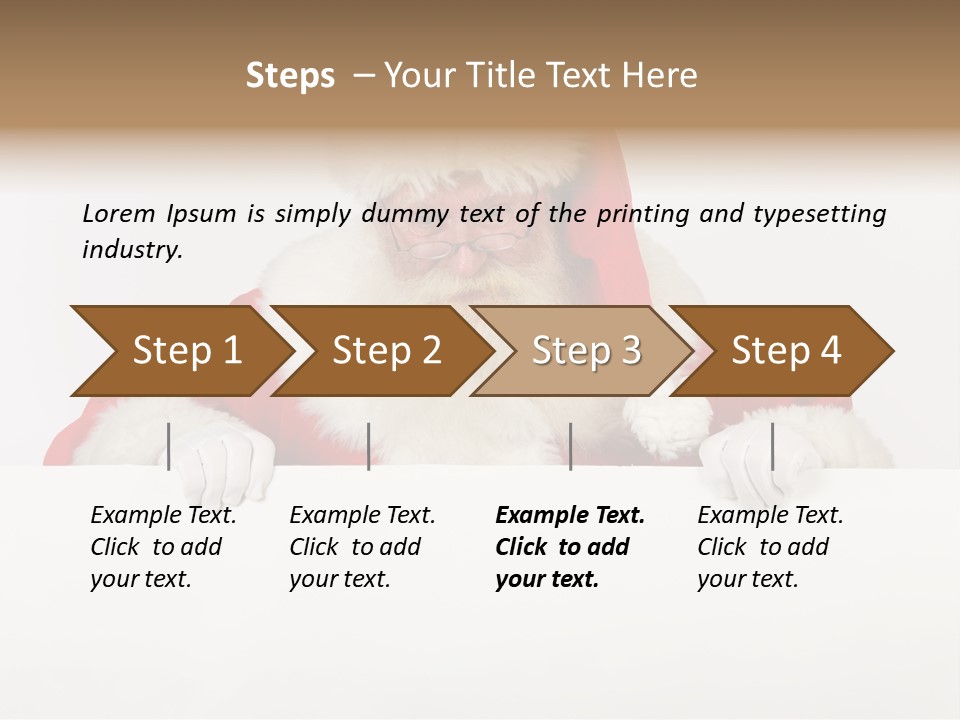 Steps – Your Title Text Here

Lorem Ipsum is simply dummy text of the printing and typesetting industry.

Step 1

Step 2

Step 3

Step 4

Example Text. Click to add your text.

Example Text. Click to add your text.

Example Text. Click to add your text.

Example Text. Click to add your text.